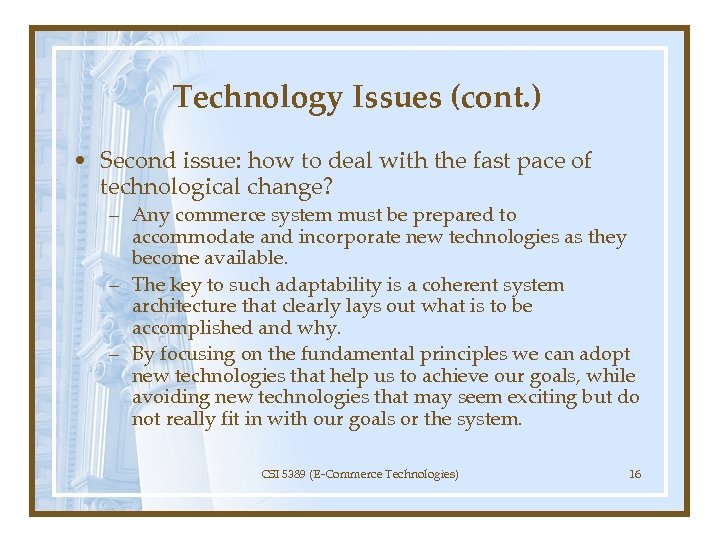 Technology Issues (cont.)

• Second issue: how to deal with the fast pace of technological change?
– Any commerce system must be prepared to accommodate and incorporate new technologies as they become available.
– The key to such adaptability is a coherent system architecture that clearly lays out what is to be accomplished and why.
– By focusing on the fundamental principles we can adopt new technologies that help us to achieve our goals, while avoiding new technologies that may seem exciting but do not really fit in with our goals or the system.

CSI 5389 (E-Commerce Technologies)

16